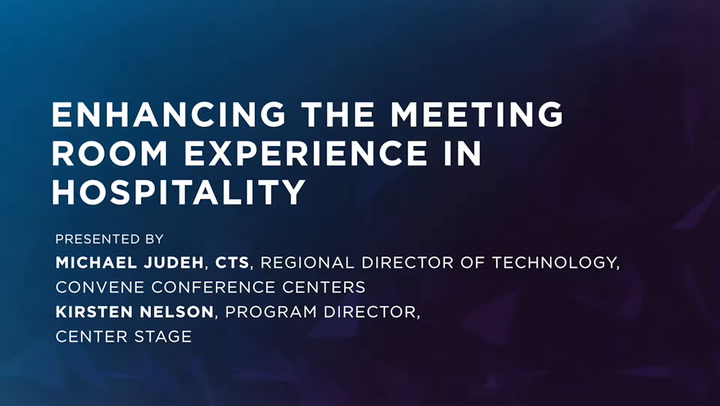 ENHANCING THE MEETING ROOM EXPERIENCE IN HOSPITALITY

PRESENTED BY
MICHAEL JUDEH, CTS, REGIONAL DIRECTOR OF TECHNOLOGY, CONVENE CONFERENCE CENTERS
KIRSTEN NELSON, PROGRAM DIRECTOR, CENTER STAGE